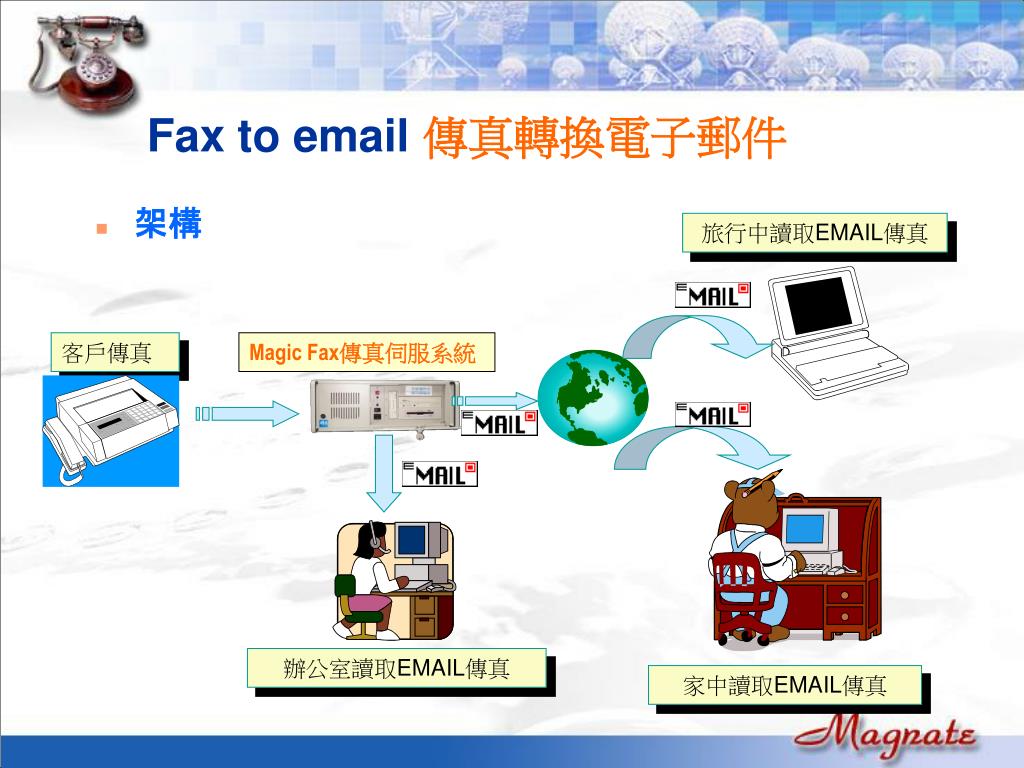 Fax to email 傳真轉換電子郵件

架構

旅行中讀取EMAIL傳真

EMAIL

客戶傳真

Magic Fax傳真伺服系統

EMAIL

EMAIL

EMAIL

辦公室讀取EMAIL傳真

家中讀取EMAIL傳真

Magnate